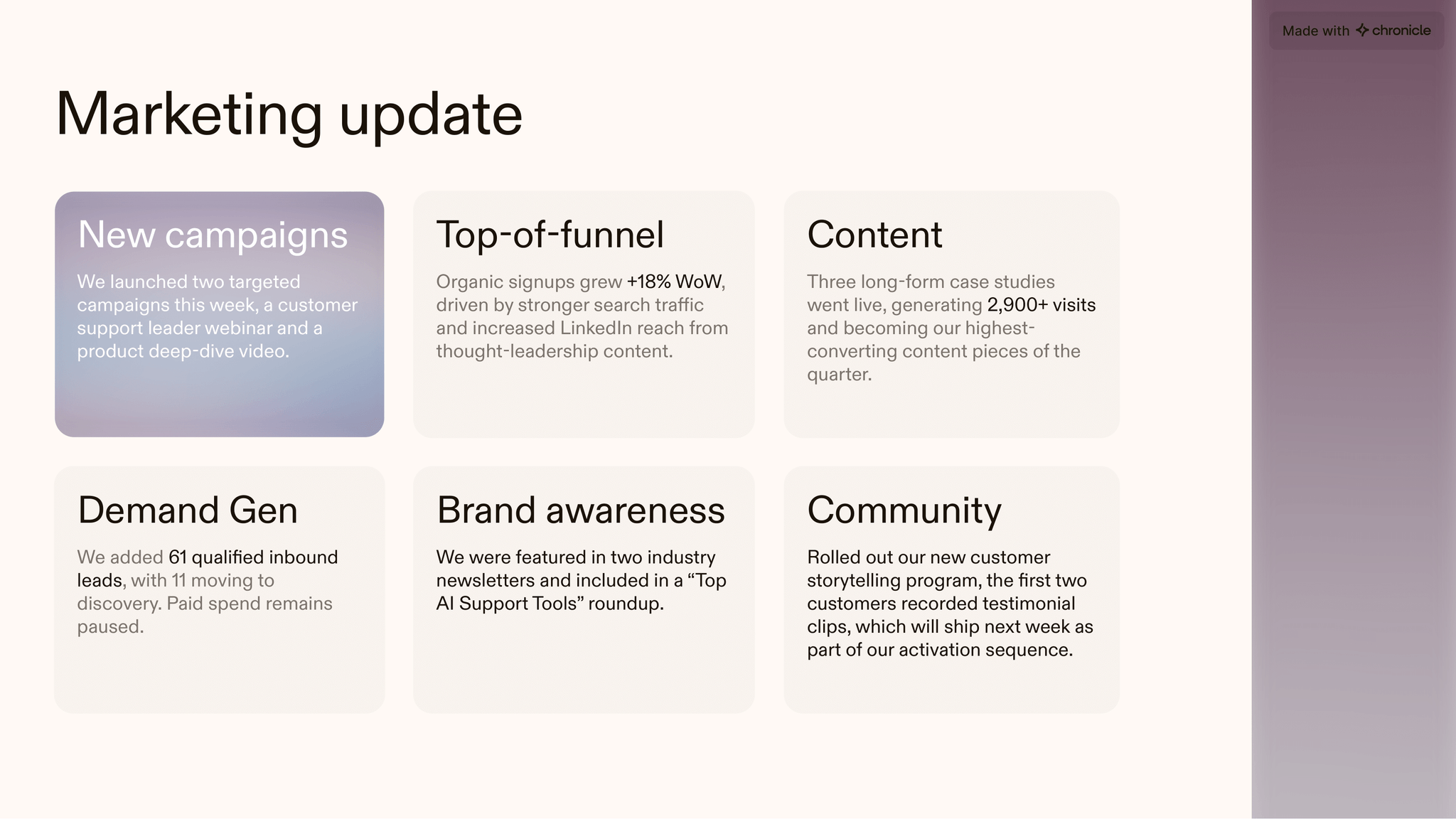 Made with chronicle

Marketing update

New campaigns

We launched two targeted campaigns this week, a customer support leader webinar and a product deep-dive video.

Top-of-funnel

Organic signups grew +18% WoW, driven by stronger search traffic and increased LinkedIn reach from thought-leadership content.

Content

Three long-form case studies went live, generating 2,900+ visits and becoming our highest-converting content pieces of the quarter.

Demand Gen

We added 61 qualified inbound leads, with 11 moving to discovery. Paid spend remains paused.

Brand awareness

We were featured in two industry newsletters and included in a “Top AI Support Tools” roundup.

Community

Rolled out our new customer storytelling program, the first two customers recorded testimonial clips, which will ship next week as part of our activation sequence.